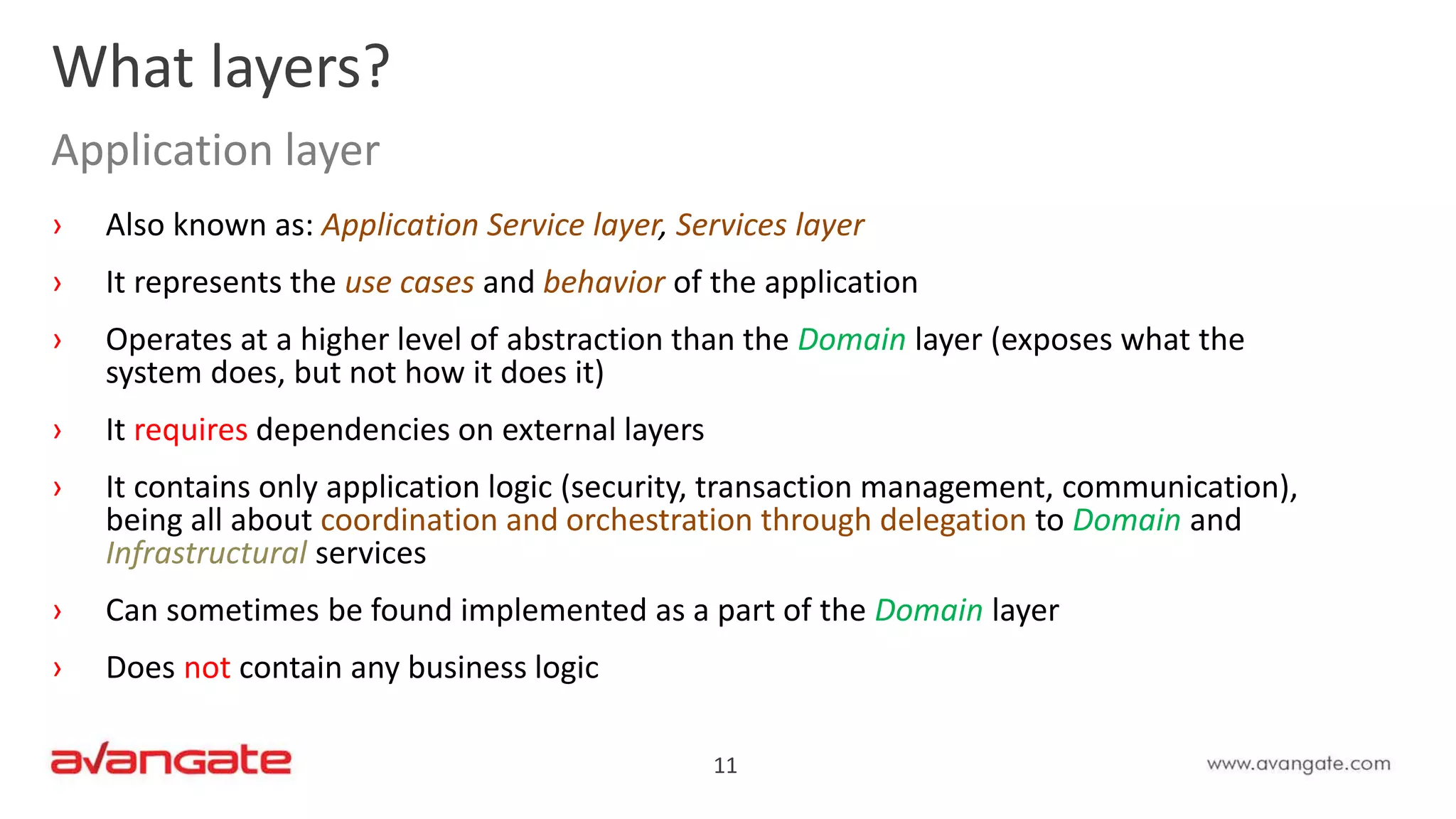 What layers?

Application layer

› Also known as: Application Service layer, Services layer

› It represents the use cases and behavior of the application

› Operates at a higher level of abstraction than the Domain layer (exposes what the system does, but not how it does it)

› It requires dependencies on external layers

› It contains only application logic (security, transaction management, communication), being all about coordination and orchestration through delegation to Domain and Infrastructural services

› Can sometimes be found implemented as a part of the Domain layer

› Does not contain any business logic

avangate

11

www.avangate.com